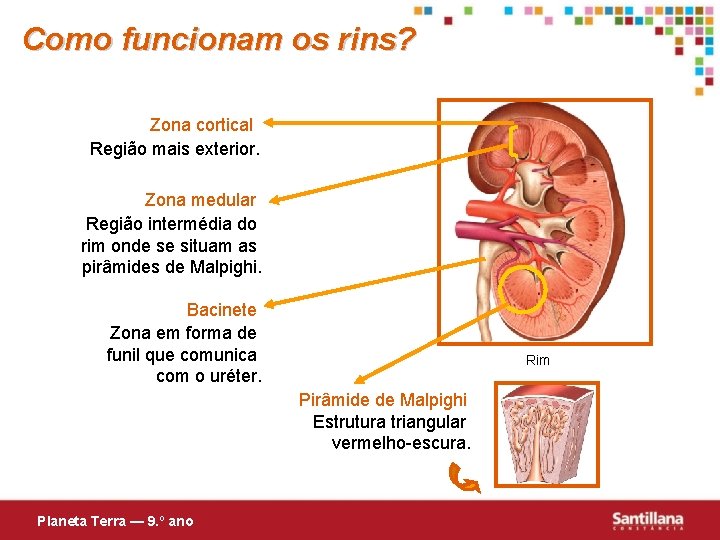 Como funcionam os rins?

Zona cortical
Região mais exterior.

Zona medular
Região intermédia do rim onde se situam as pirâmides de Malpighi.

Bacinete
Zona em forma de funil que comunica com o uréter.

Rim

Pirâmide de Malpighi
Estrutura triangular vermelho-escura.

Planeta Terra — 9.º ano

Santillana
CONSTÂNCIA